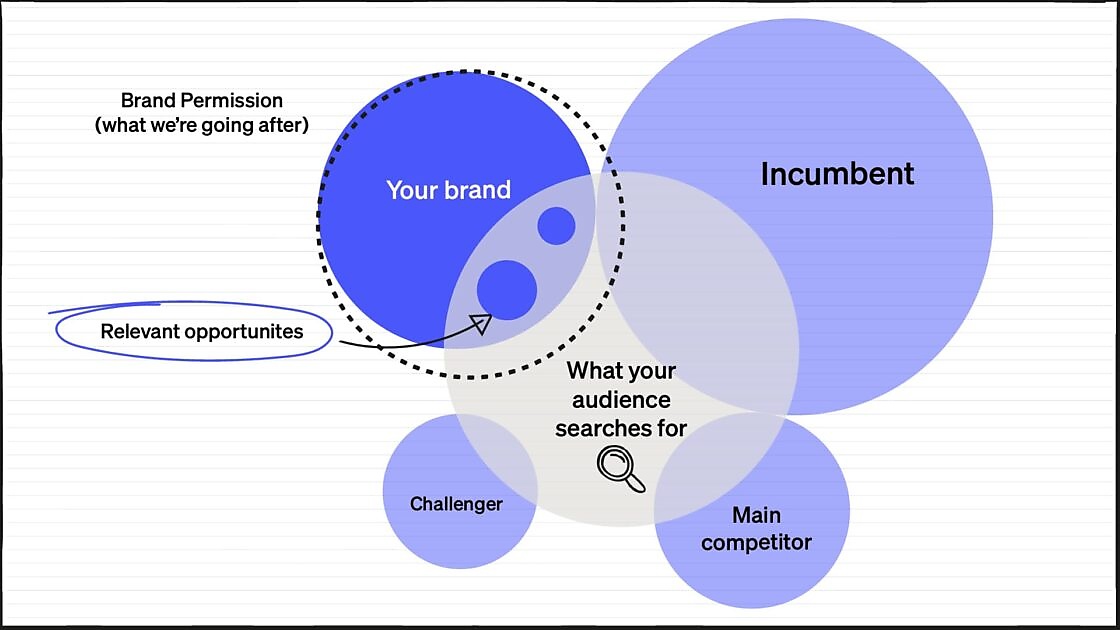 Brand Permission
(what we're going after)

Your brand

Incumbent

Relevant opportunites

What your audience searches for

Challenger

Main competitor